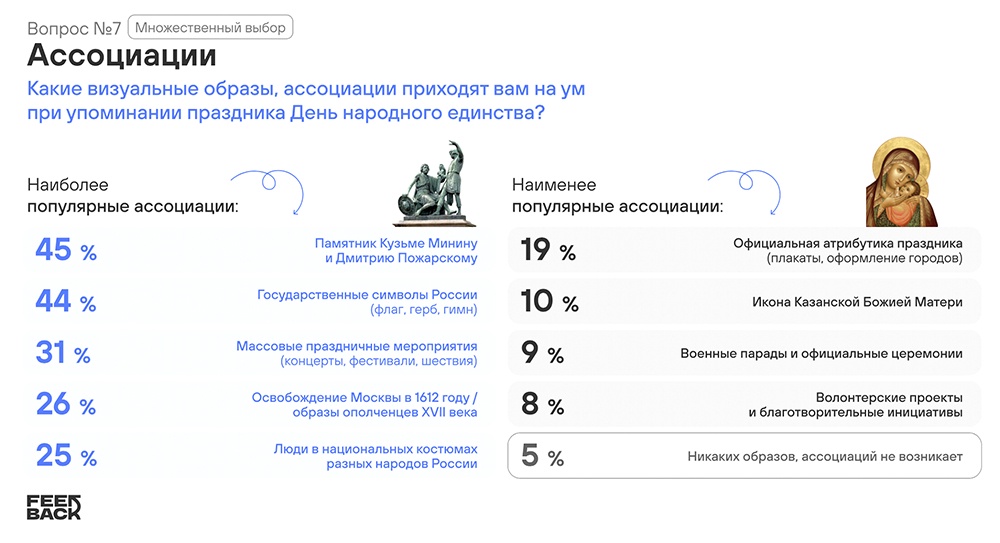 Вопрос №7 Множественный выбор

Ассоциации

Какие визуальные образы, ассоциации приходят вам на ум при упоминании праздника День народного единства?

Наиболее популярные ассоциации:

45 % Памятник Кузьме Минину и Дмитрию Пожарскому

44 % Государственные символы России (флаг, герб, гимн)

31 % Массовые праздничные мероприятия (концерты, фестивали, шествия)

26 % Освобождение Москвы в 1612 году / образы ополченцев XVII века

25 % Люди в национальных костюмах разных народов России

Наименее популярные ассоциации:

19 % Официальная атрибутика праздника (плакаты, оформление городов)

10 % Икона Казанской Божией Матери

9 % Военные парады и официальные церемонии

8 % Волонтерские проекты и благотворительные инициативы

5 % Никаких образов, ассоциаций не возникает

FEED BACK